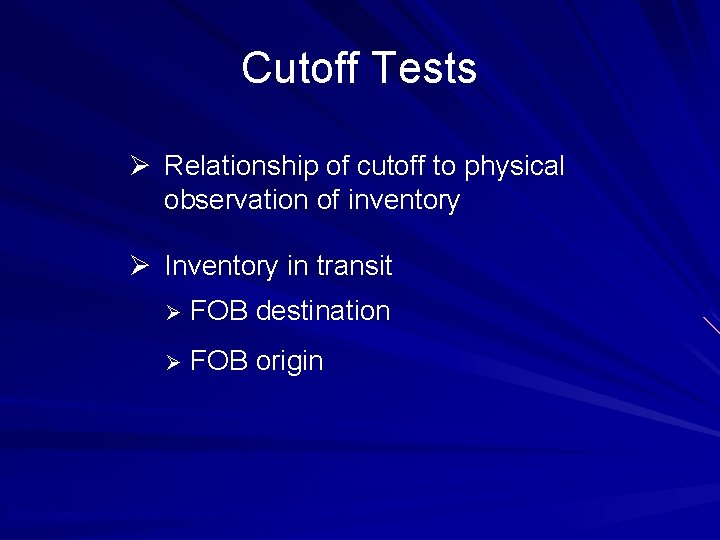 Cutoff Tests

➢ Relationship of cutoff to physical observation of inventory

➢ Inventory in transit

➢ FOB destination

➢ FOB origin